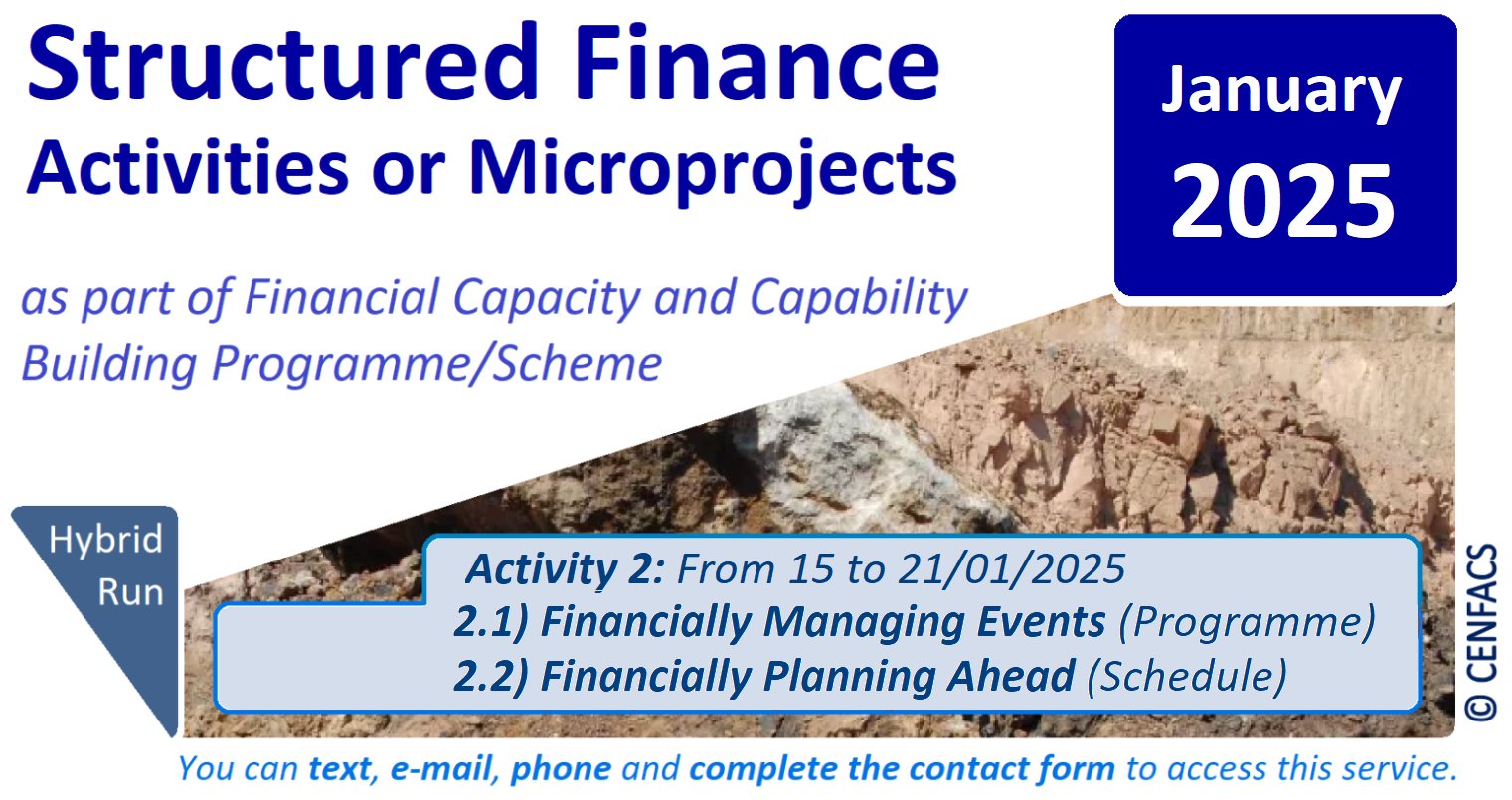 Structured Finance
Activities or Microprojects

January
2025

as part of Financial Capacity and Capability Building Programme/Scheme

Hybrid Run

Activity 2: From 15 to 21/01/2025
2.1) Financially Managing Events (Programme)
2.2) Financially Planning Ahead (Schedule)

© CENFACS

You can text, e-mail, phone and complete the contact form to access this service.